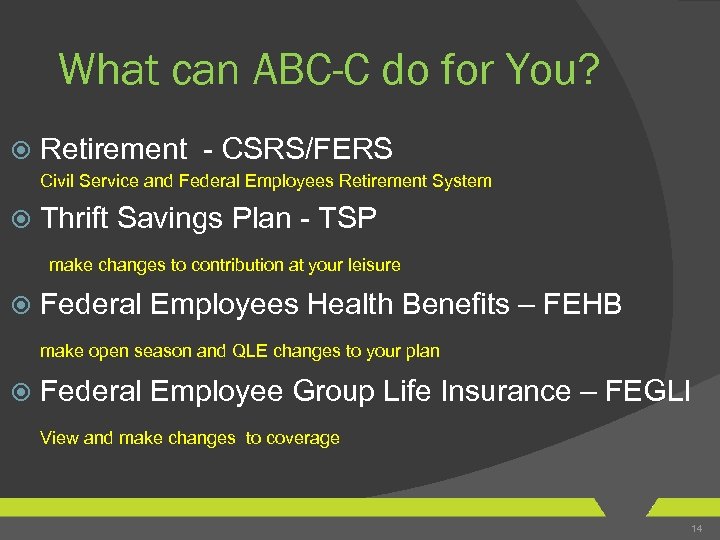 What can ABC-C do for You?

Retirement - CSRS/FERS
Civil Service and Federal Employees Retirement System

Thrift Savings Plan - TSP
make changes to contribution at your leisure

Federal Employees Health Benefits – FEHB
make open season and QLE changes to your plan

Federal Employee Group Life Insurance – FEGLI
View and make changes to coverage

14